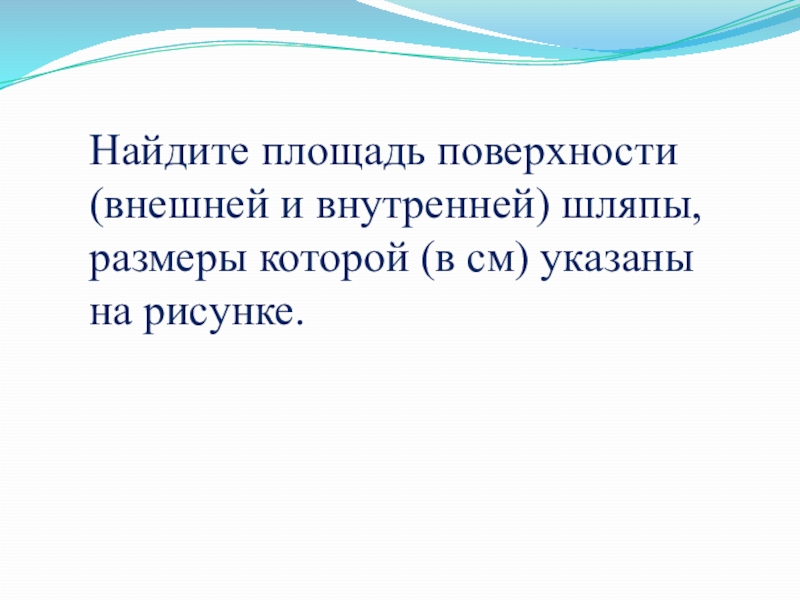 Найдите площадь поверхности (внешней и внутренней) шляпы, размеры которой (в см) указаны на рисунке.